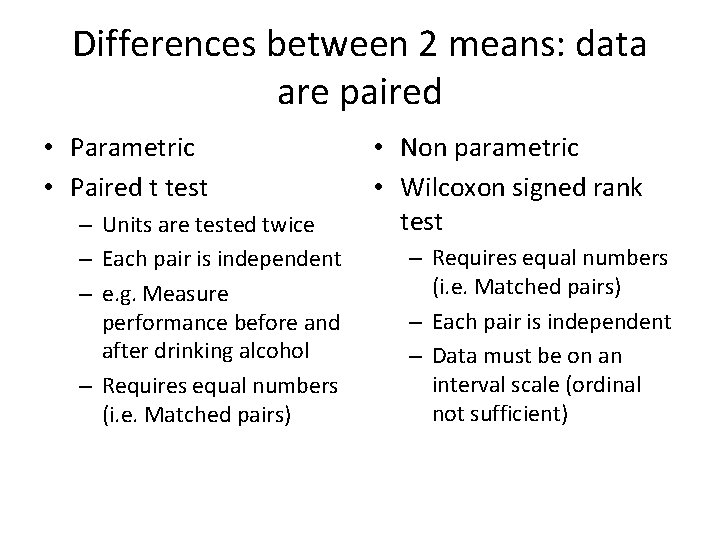 Differences between 2 means: data are paired

• Parametric
• Paired t test
– Units are tested twice
– Each pair is independent
– e.g. Measure performance before and after drinking alcohol
– Requires equal numbers (i.e. Matched pairs)

• Non parametric
• Wilcoxon signed rank test
– Requires equal numbers (i.e. Matched pairs)
– Each pair is independent
– Data must be on an interval scale (ordinal not sufficient)